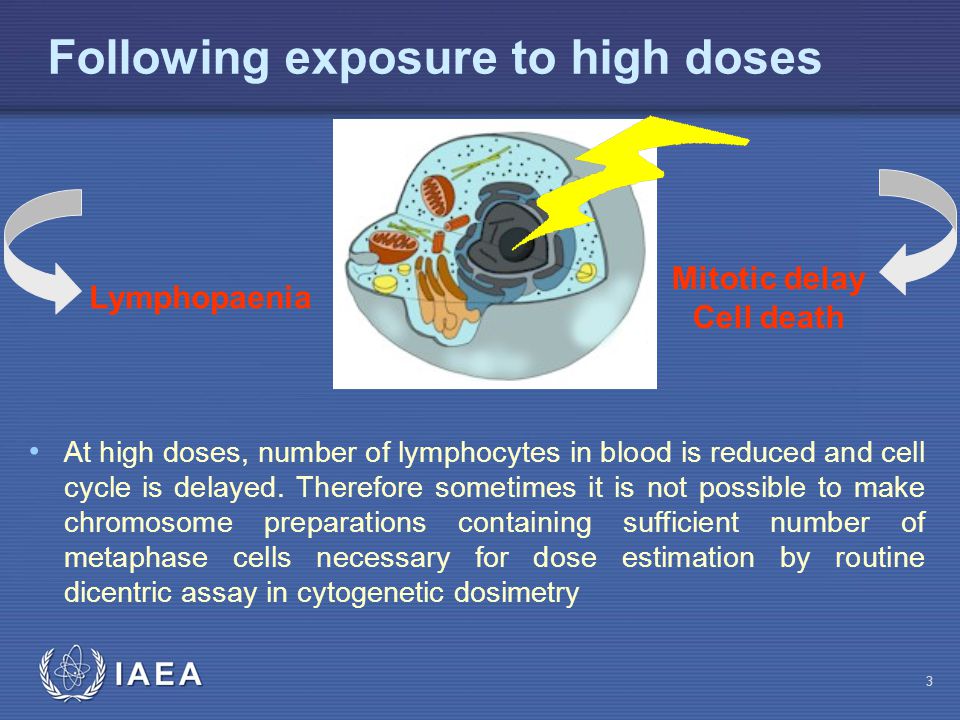 Following exposure to high doses

Lymphopaenia

Mitotic delay
Cell death

• At high doses, number of lymphocytes in blood is reduced and cell cycle is delayed. Therefore sometimes it is not possible to make chromosome preparations containing sufficient number of metaphase cells necessary for dose estimation by routine dicentric assay in cytogenetic dosimetry

IAEA

3